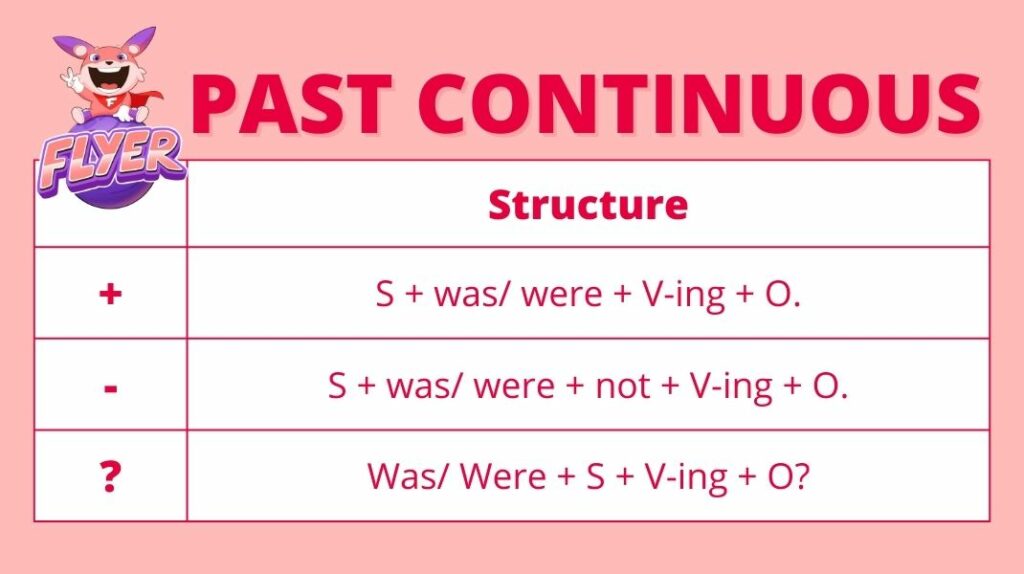 FLYER

PAST CONTINUOUS

| | Structure |
|---|---|
| + | S + was/ were + V-ing + O. |
| - | S + was/ were + not + V-ing + O. |
| ? | Was/ Were + S + V-ing + O? |